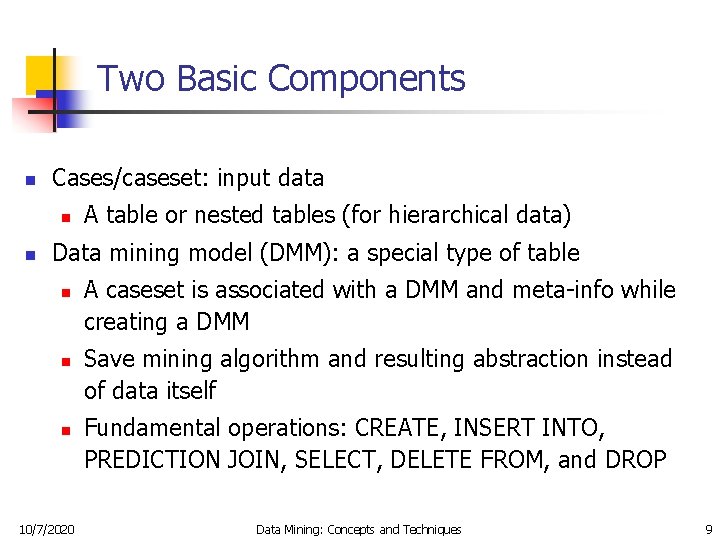 Two Basic Components

- Cases/caseset: input data
  - A table or nested tables (for hierarchical data)
- Data mining model (DMM): a special type of table
  - A caseset is associated with a DMM and meta-info while creating a DMM
  - Save mining algorithm and resulting abstraction instead of data itself
  - Fundamental operations: CREATE, INSERT INTO, PREDICTION JOIN, SELECT, DELETE FROM, and DROP

10/7/2020 Data Mining: Concepts and Techniques 9